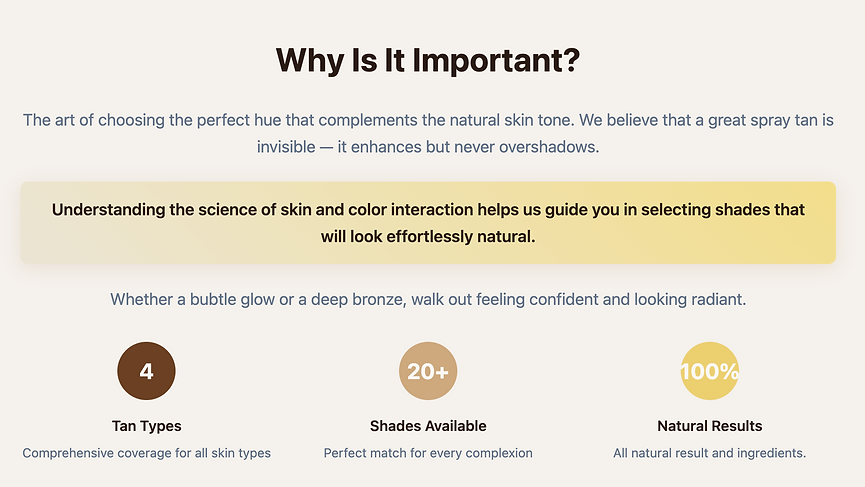 Why Is It Important?

The art of choosing the perfect hue that complements the natural skin tone. We believe that a great spray tan is invisible — it enhances but never overshadows.

Understanding the science of skin and color interaction helps us guide you in selecting shades that will look effortlessly natural.

Whether a bubtle glow or a deep bronze, walk out feeling confident and looking radiant.

4

Tan Types

Comprehensive coverage for all skin types

20+

Shades Available

Perfect match for every complexion

100%

Natural Results

All natural result and ingredients.